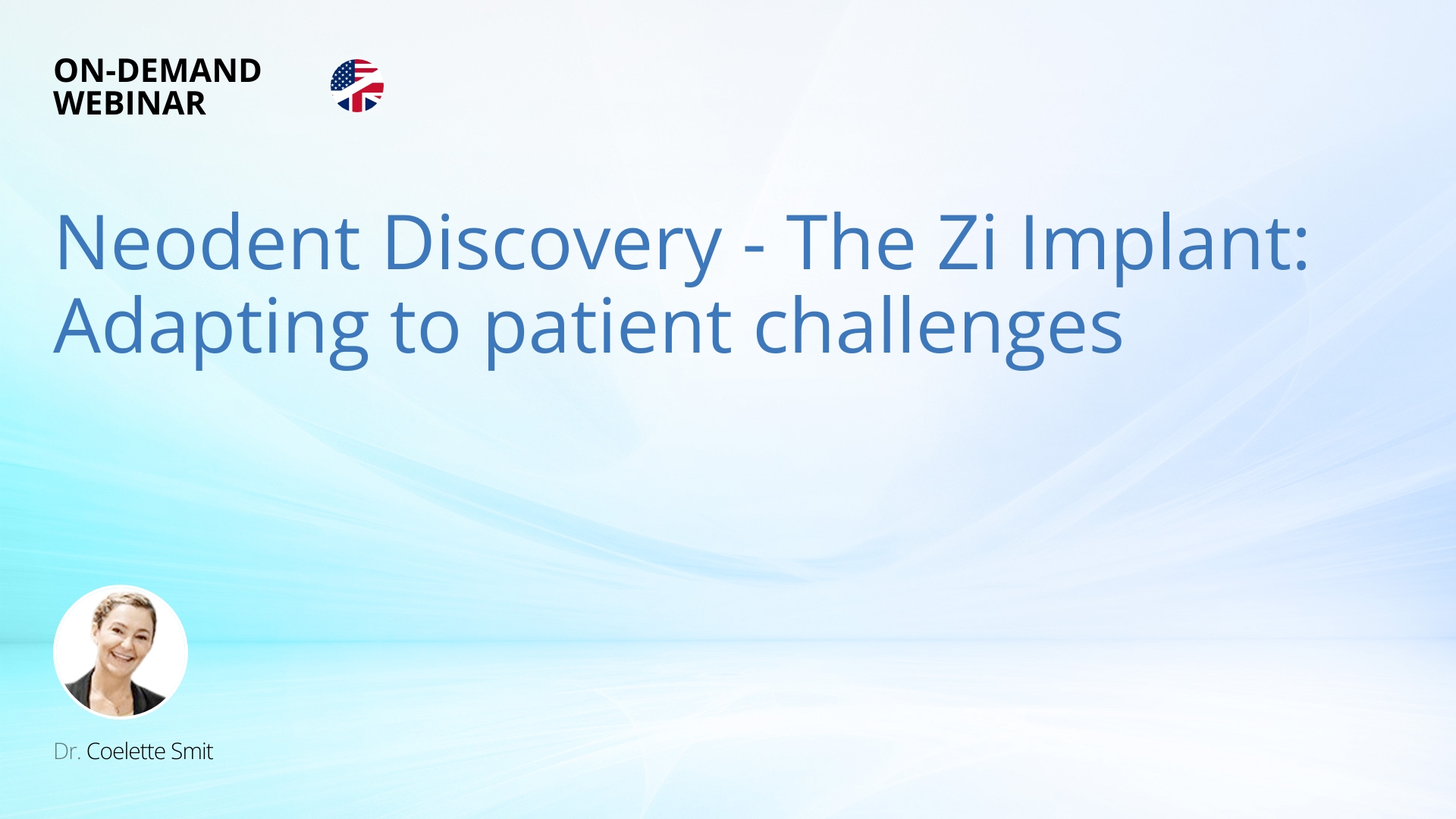 ON-DEMAND
WEBINAR

Neodent Discovery - The Zi Implant: Adapting to patient challenges

Dr. Coelette Smit